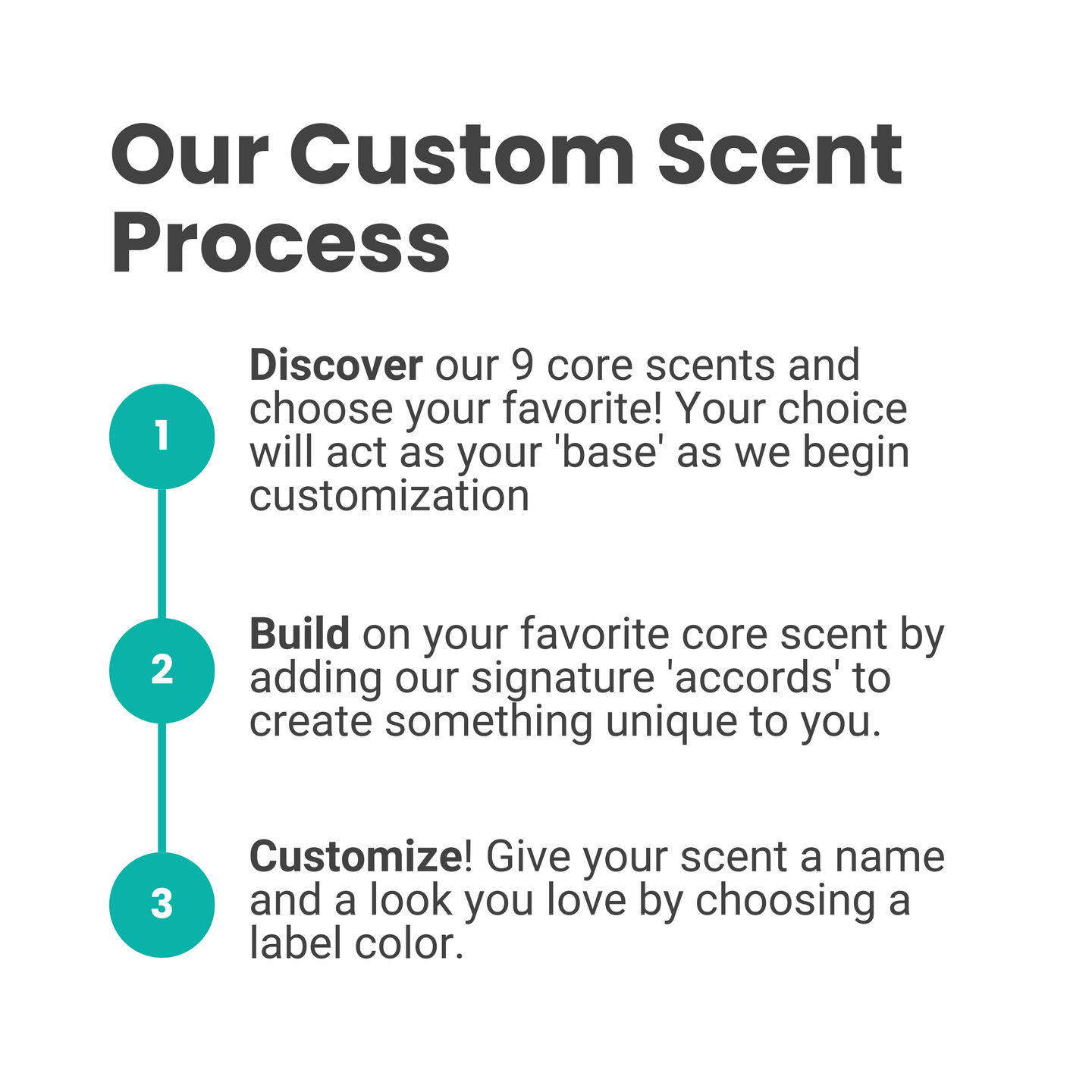 Our Custom Scent Process

1

Discover our 9 core scents and choose your favorite! Your choice will act as your 'base' as we begin customization

2

Build on your favorite core scent by adding our signature 'accords' to create something unique to you.

3

Customize! Give your scent a name and a look you love by choosing a label color.